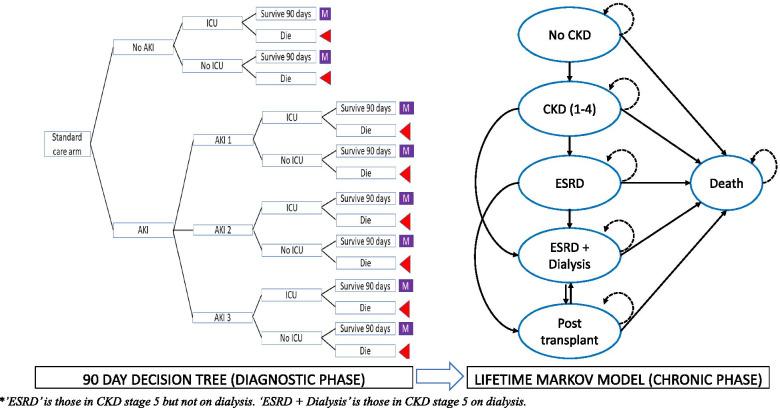 Standard care arm

No AKI

ICU

Survive 90 days M

Die

No ICU

Survive 90 days M

Die

AKI

AKI 1

ICU

Survive 90 days M

Die

No ICU

Survive 90 days M

Die

AKI 2

ICU

Survive 90 days M

Die

No ICU

Survive 90 days M

Die

AKI 3

ICU

Survive 90 days M

Die

No ICU

Survive 90 days M

Die

No CKD

CKD (1-4)

ESRD

ESRD + Dialysis

Post transplant

Death

90 DAY DECISION TREE (DIAGNOSTIC PHASE)

LIFETIME MARKOV MODEL (CHRONIC PHASE)

*'ESRD' is those in CKD stage 5 but not on dialysis. 'ESRD + Dialysis' is those in CKD stage 5 on dialysis.